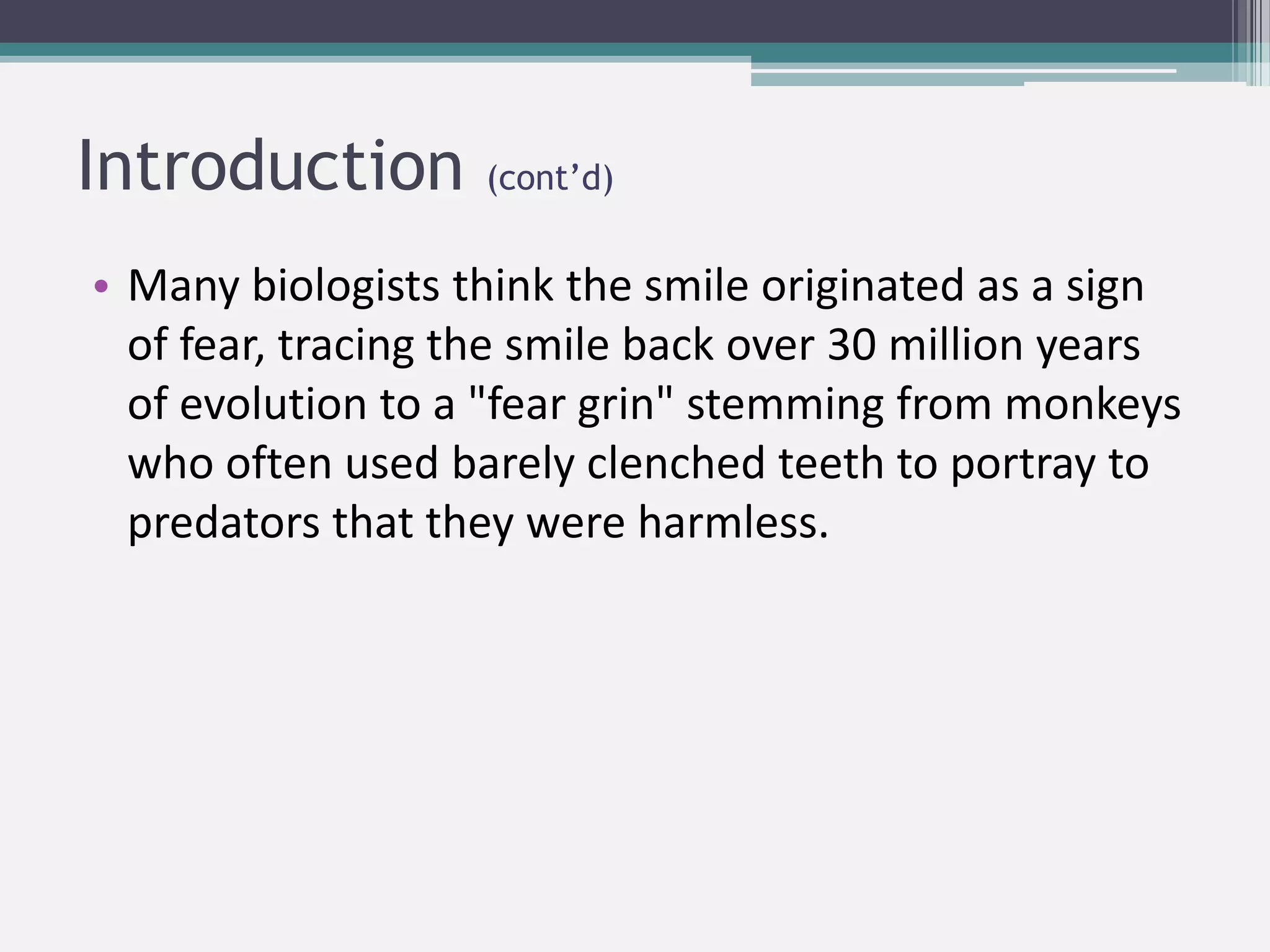 Introduction (cont’d)

• Many biologists think the smile originated as a sign of fear, tracing the smile back over 30 million years of evolution to a "fear grin" stemming from monkeys who often used barely clenched teeth to portray to predators that they were harmless.